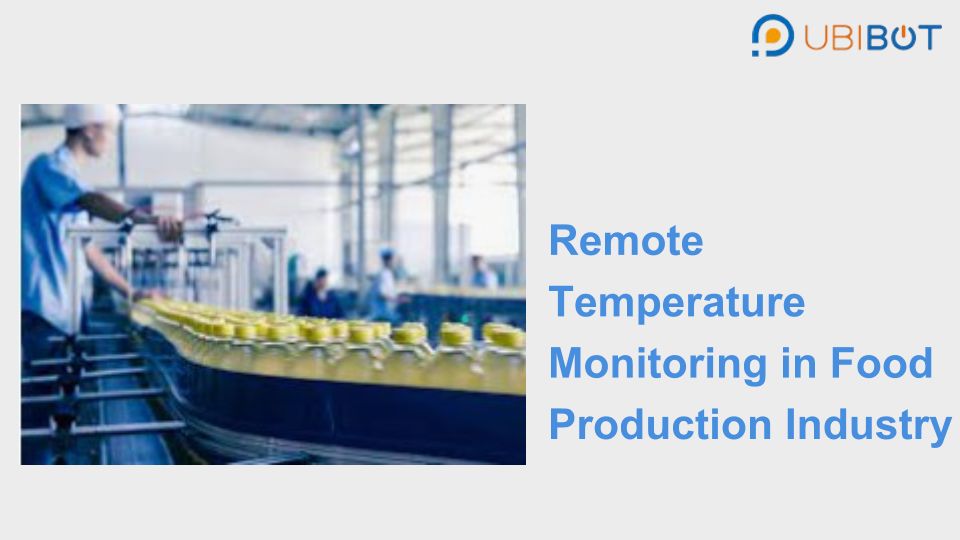 UBIBOT

Remote Temperature Monitoring in Food Production Industry